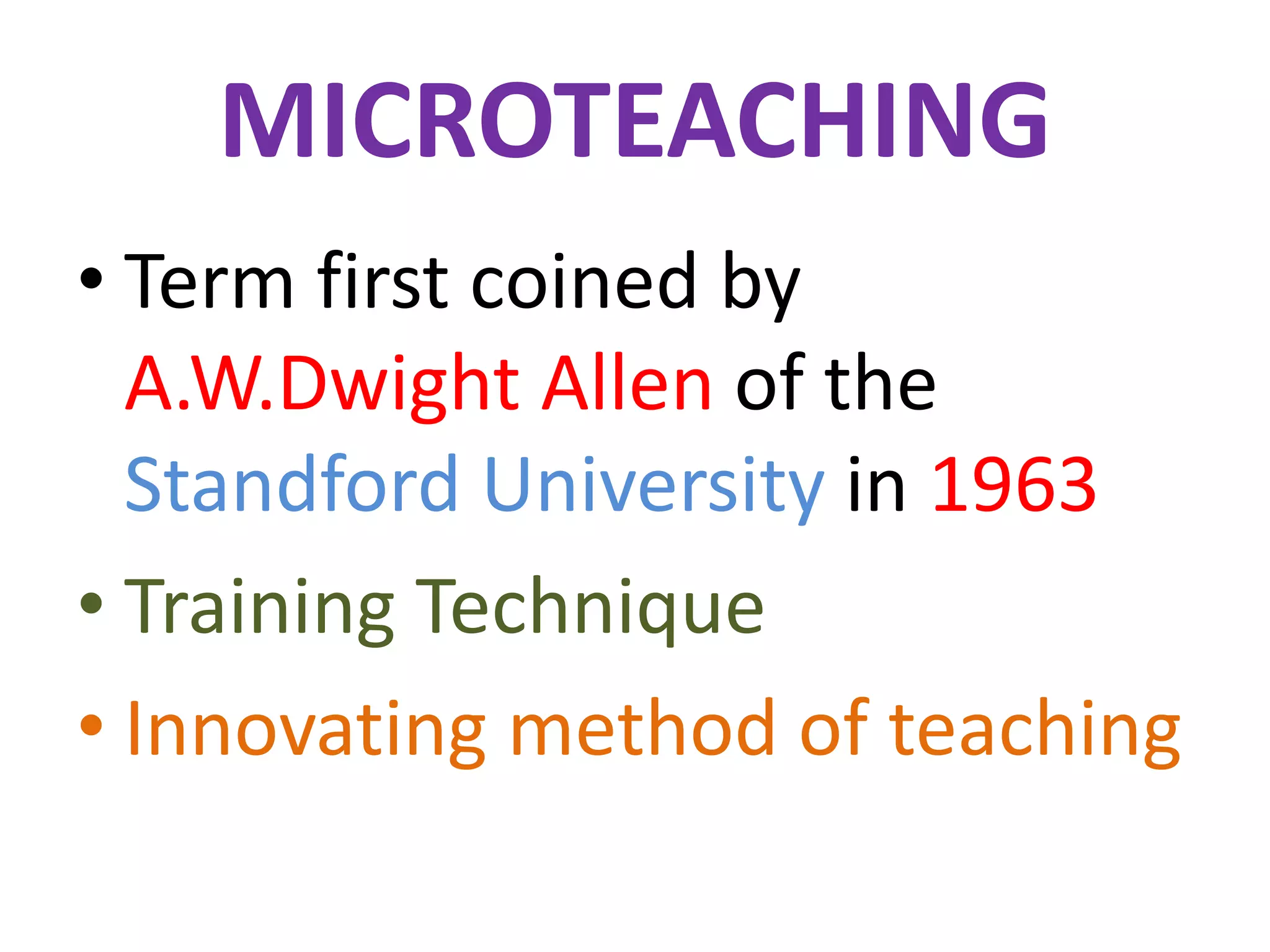 MICROTEACHING

• Term first coined by A.W.Dwight Allen of the Standford University in 1963

• Training Technique

• Innovating method of teaching